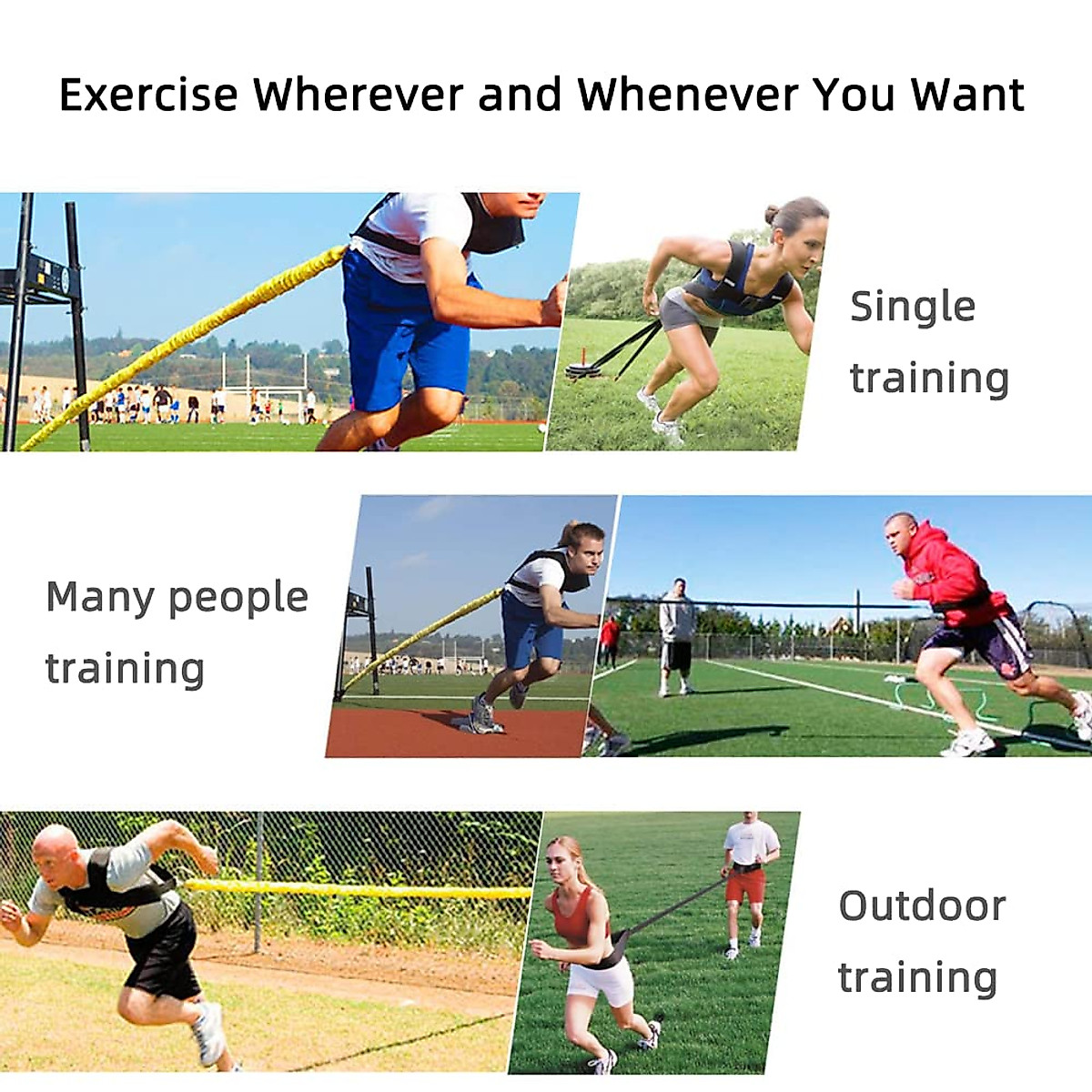 Exercise Wherever and Whenever You Want

Single training

Many people training

Outdoor training